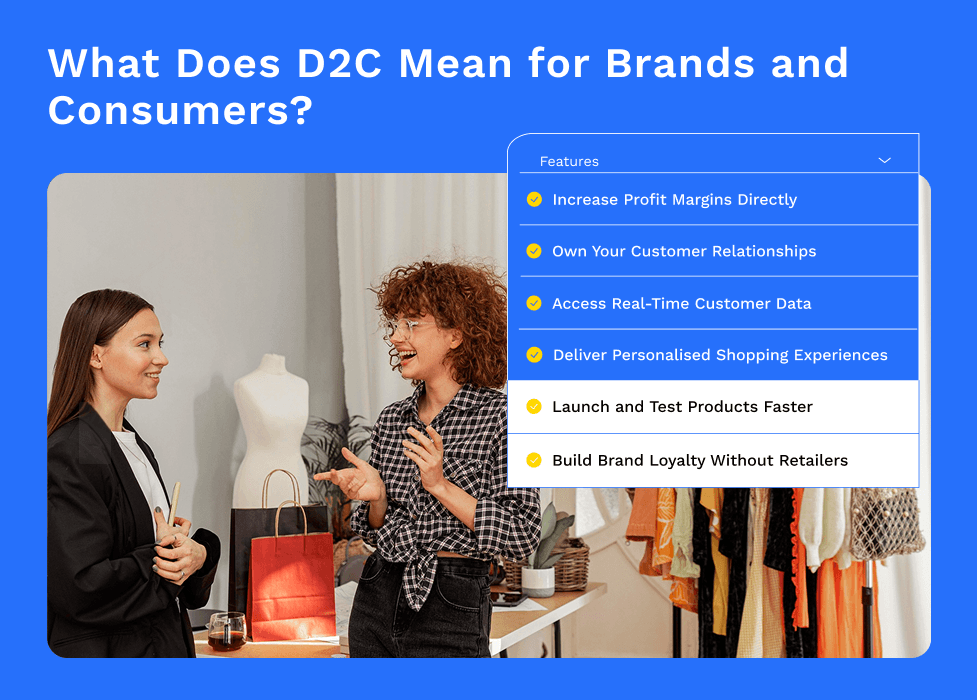 What Does D2C Mean for Brands and Consumers?

Features

Increase Profit Margins Directly

Own Your Customer Relationships

Access Real-Time Customer Data

Deliver Personalised Shopping Experiences

Launch and Test Products Faster

Build Brand Loyalty Without Retailers